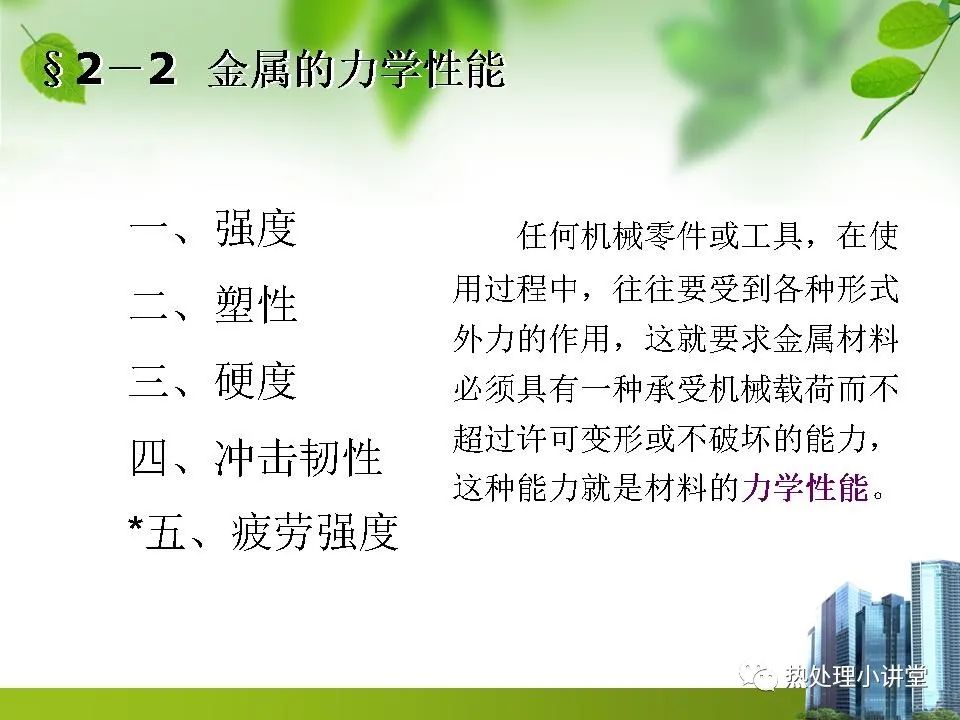 §2－2 金属的力学性能

一、强度
二、塑性
三、硬度
四、冲击韧性
*五、疲劳强度

任何机械零件或工具，在使用过程中，往往要受到各种形式外力的作用，这就要求金属材料必须具有一种承受机械载荷而不超过许可变形或不破坏的能力，这种能力就是材料的力学性能。

热处理小讲堂